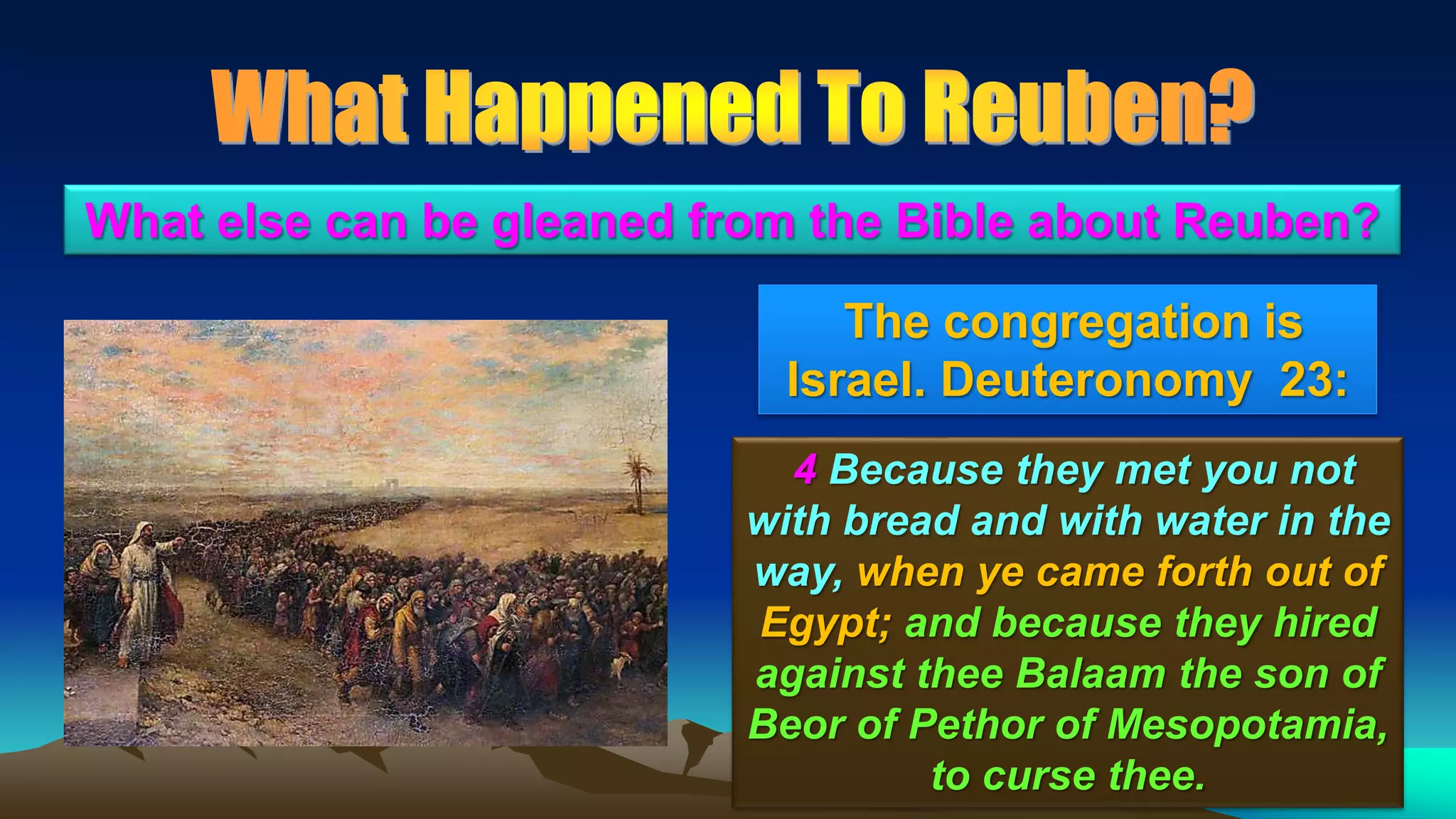 What Happened To Reuben?

What else can be gleaned from the Bible about Reuben?

The congregation is Israel. Deuteronomy 23:

4 Because they met you not with bread and with water in the way, when ye came forth out of Egypt; and because they hired against thee Balaam the son of Beor of Pethor of Mesopotamia, to curse thee.